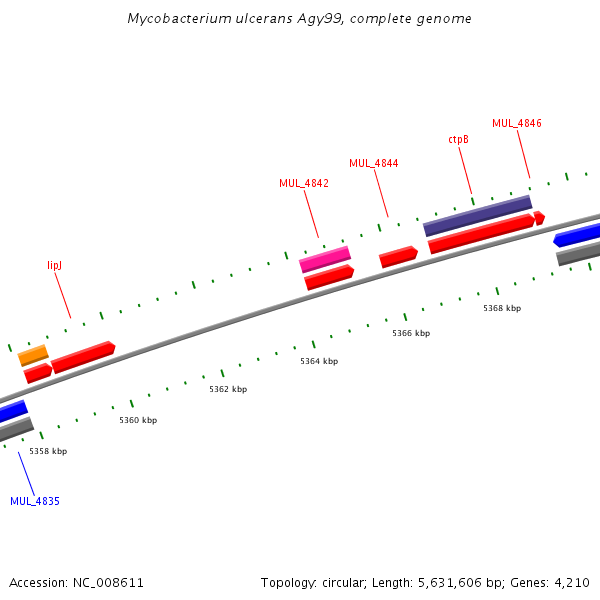 Mycobacterium ulcerans Agy99, complete genome

MUL_4846
ctpB
MUL_4844
MUL_4842
lipJ

5368 kbp
5366 kbp
5364 kbp
5362 kbp
5360 kbp
5358 kbp

MUL_4835

Accession: NC_008611

Topology: circular; Length: 5,631,606 bp; Genes: 4,210